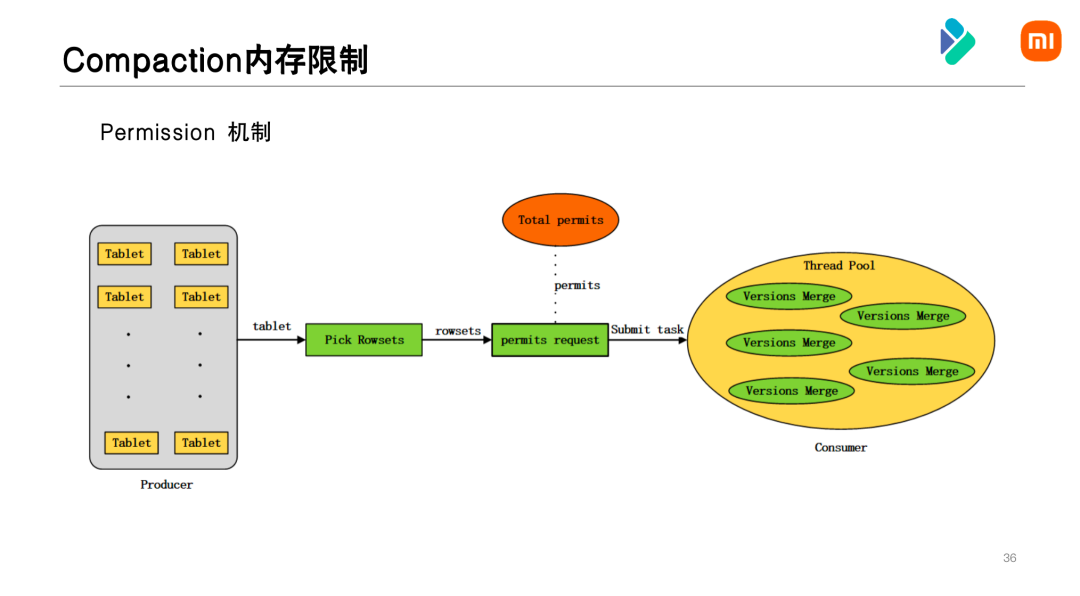 Compaction内存限制

Permission 机制

Tablet Tablet
Tablet Tablet
Tablet Tablet

Producer

tablet

Pick Rowsets

rowsets

Total permits

permits

permits request

Submit task

Thread Pool

Versions Merge
Versions Merge
Versions Merge
Versions Merge
Versions Merge

Consumer

36